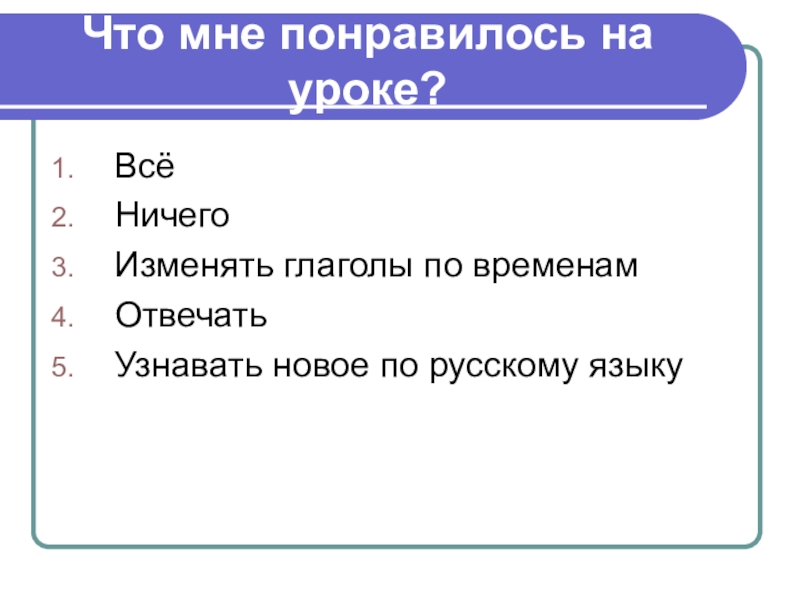 Что мне понравилось на уроке?

1. Всё
2. Ничего
3. Изменять глаголы по временам
4. Отвечать
5. Узнавать новое по русскому языку